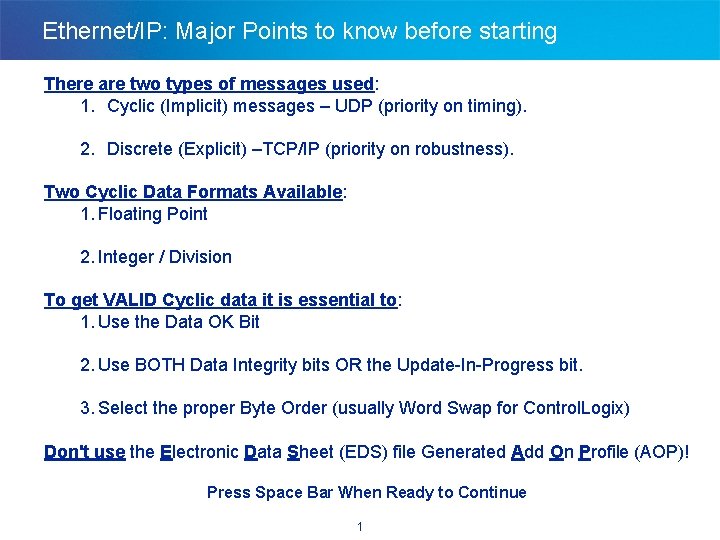 Ethernet/IP: Major Points to know before starting

There are two types of messages used:
1. Cyclic (Implicit) messages – UDP (priority on timing).

2. Discrete (Explicit) –TCP/IP (priority on robustness).

Two Cyclic Data Formats Available:
1. Floating Point

2. Integer / Division

To get VALID Cyclic data it is essential to:
1. Use the Data OK Bit

2. Use BOTH Data Integrity bits OR the Update-In-Progress bit.

3. Select the proper Byte Order (usually Word Swap for ControlLogix)

Don't use the Electronic Data Sheet (EDS) file Generated Add On Profile (AOP)!

Press Space Bar When Ready to Continue

1